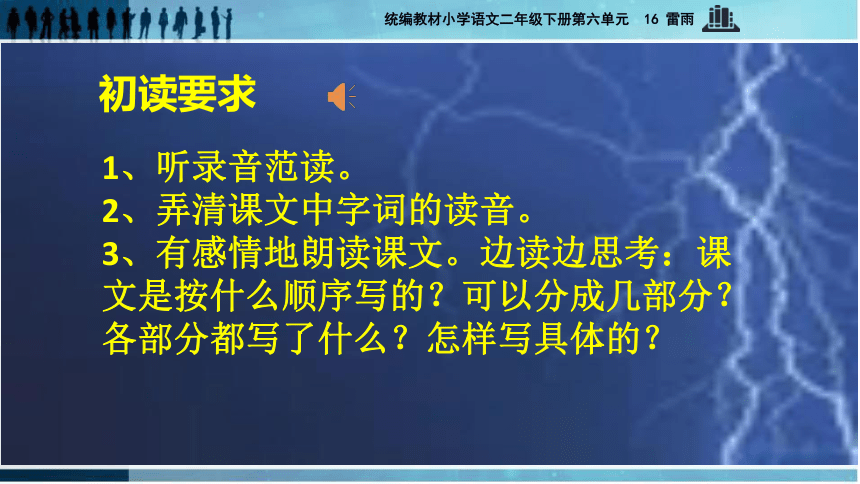 统编教材小学语文二年级下册第六单元　16 雷雨

初读要求

1、听录音范读。
2、弄清课文中字词的读音。
3、有感情地朗读课文。边读边思考：课文是按什么顺序写的？可以分成几部分？各部分都写了什么？怎样写具体的？